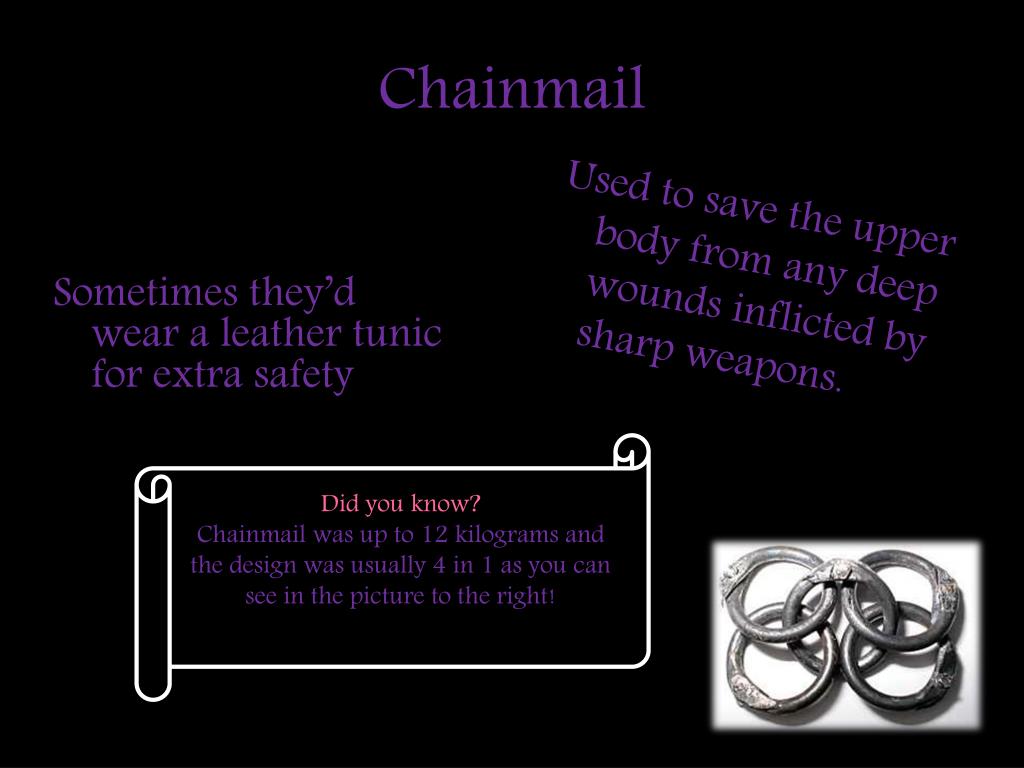 Chainmail

Sometimes they'd wear a leather tunic for extra safety

Used to save the upper body from any deep wounds inflicted by sharp weapons.

Did you know?
Chainmail was up to 12 kilograms and the design was usually 4 in 1 as you can see in the picture to the right!